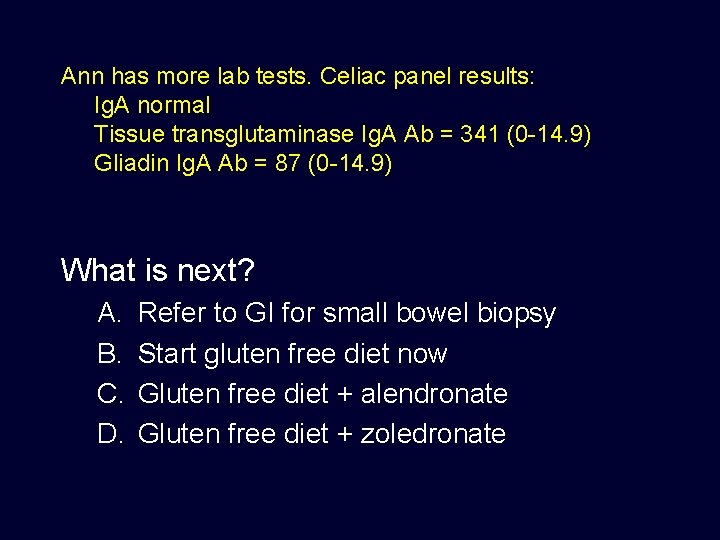 Ann has more lab tests. Celiac panel results:
IgA normal
Tissue transglutaminase IgA Ab = 341 (0-14.9)
Gliadin IgA Ab = 87 (0-14.9)

What is next?
A. Refer to GI for small bowel biopsy
B. Start gluten free diet now
C. Gluten free diet + alendronate
D. Gluten free diet + zoledronate